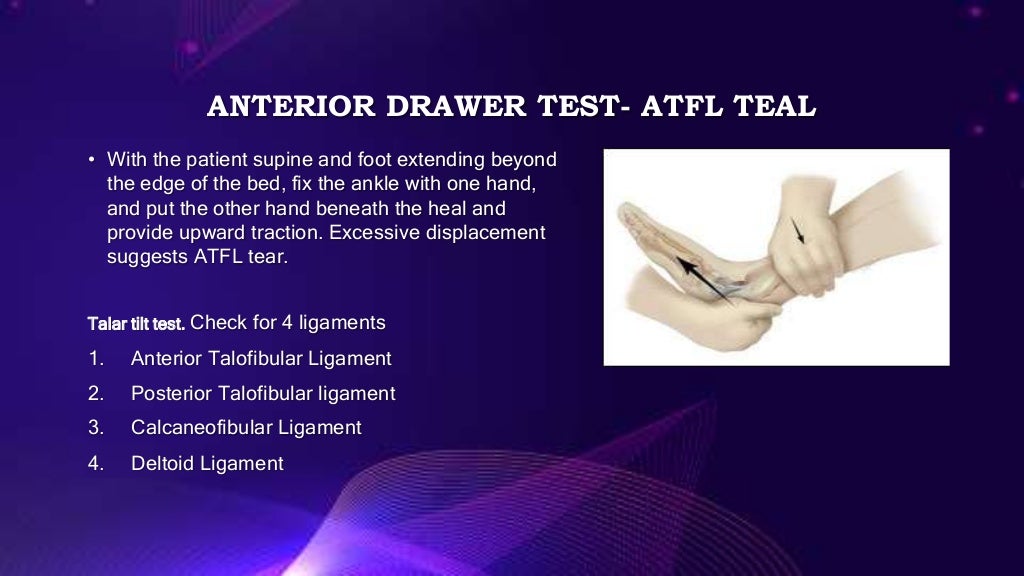 ANTERIOR DRAWER TEST- ATFL TEAL

• With the patient supine and foot extending beyond the edge of the bed, fix the ankle with one hand, and put the other hand beneath the heal and provide upward traction. Excessive displacement suggests ATFL tear.

Talar tilt test. Check for 4 ligaments

1. Anterior Talofibular Ligament
2. Posterior Talofibular ligament
3. Calcaneofibular Ligament
4. Deltoid Ligament